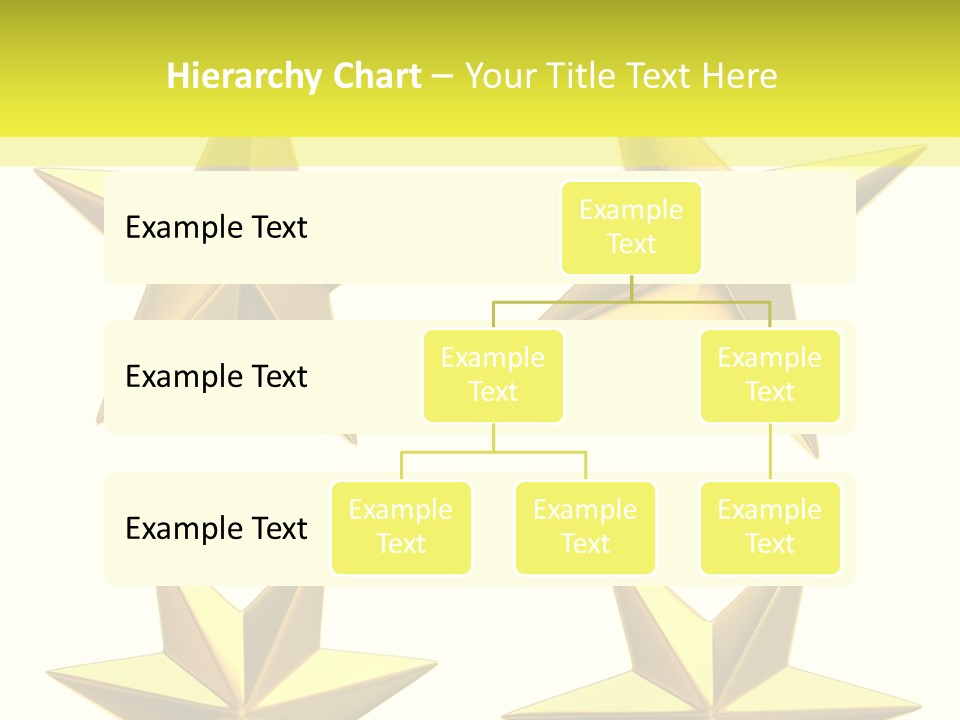 Hierarchy Chart – Your Title Text Here

Example Text

Example Text

Example Text

Example Text

Example Text

Example Text

Example Text

Example Text

Example Text